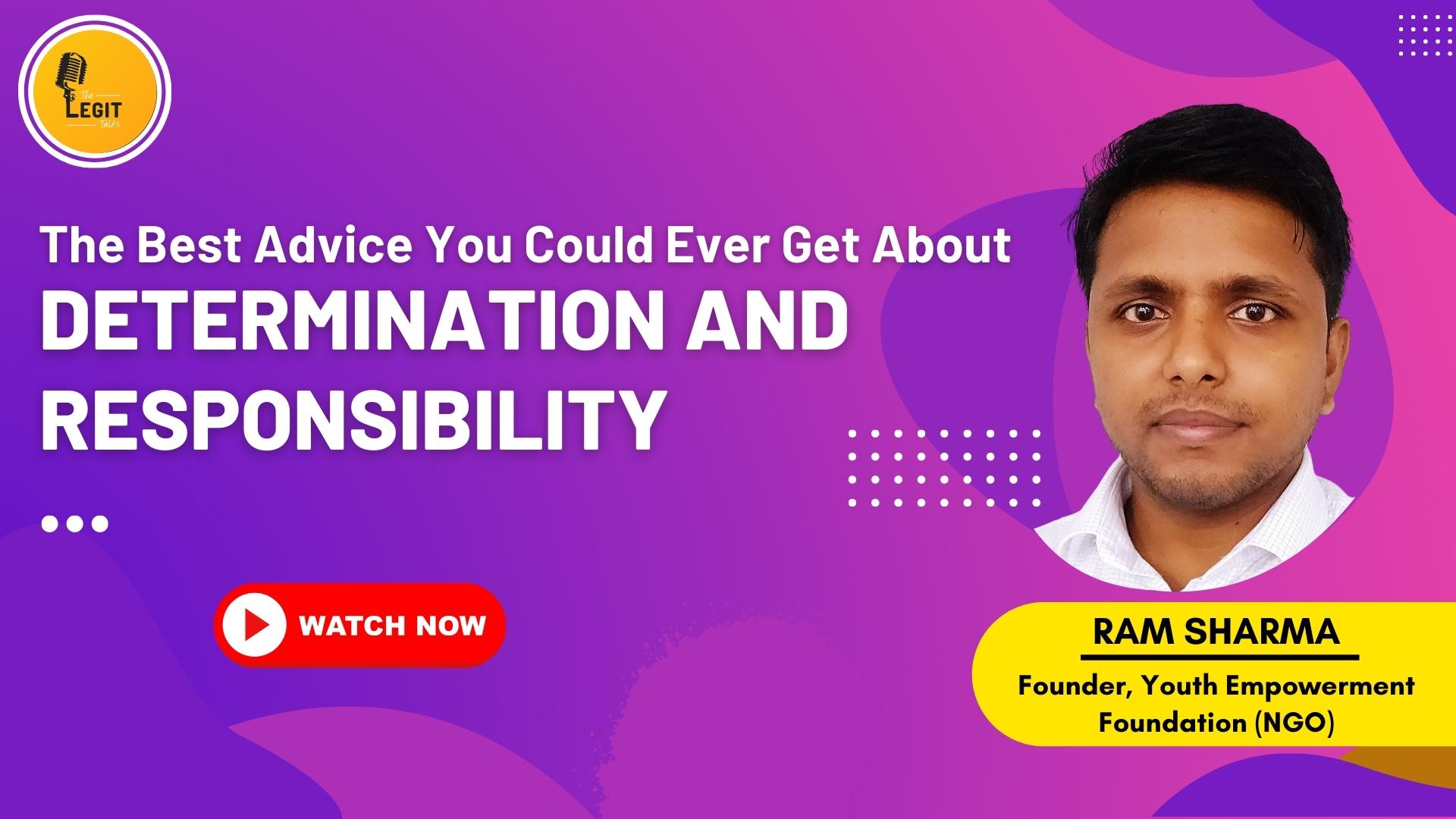 The LEGIT Talks

The Best Advice You Could Ever Get About
DETERMINATION AND RESPONSIBILITY

WATCH NOW

RAM SHARMA
Founder, Youth Empowerment Foundation (NGO)